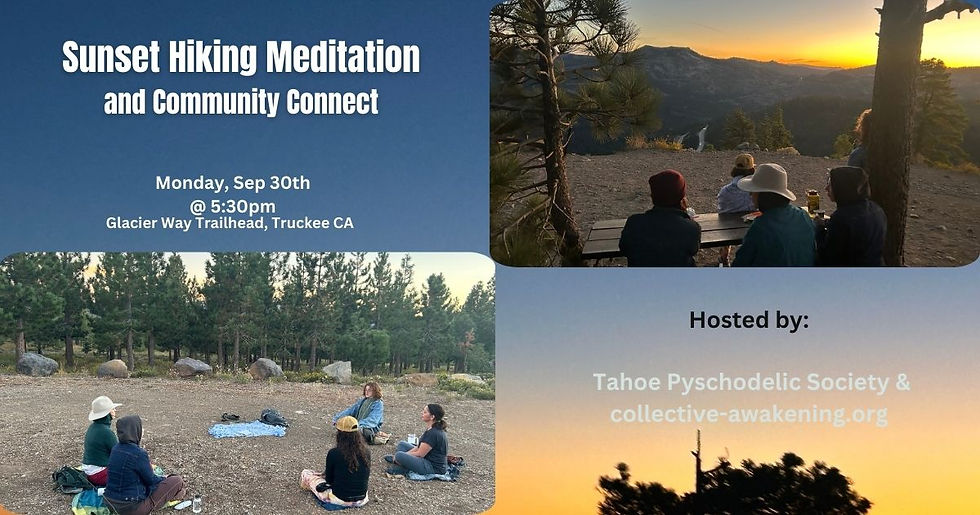 Sunset Hiking Meditation
and Community Connect

Monday, Sep 30th
@ 5:30pm
Glacier Way Trailhead, Truckee CA

Hosted by:

Tahoe Pyschodelic Society &
collective-awakening.org